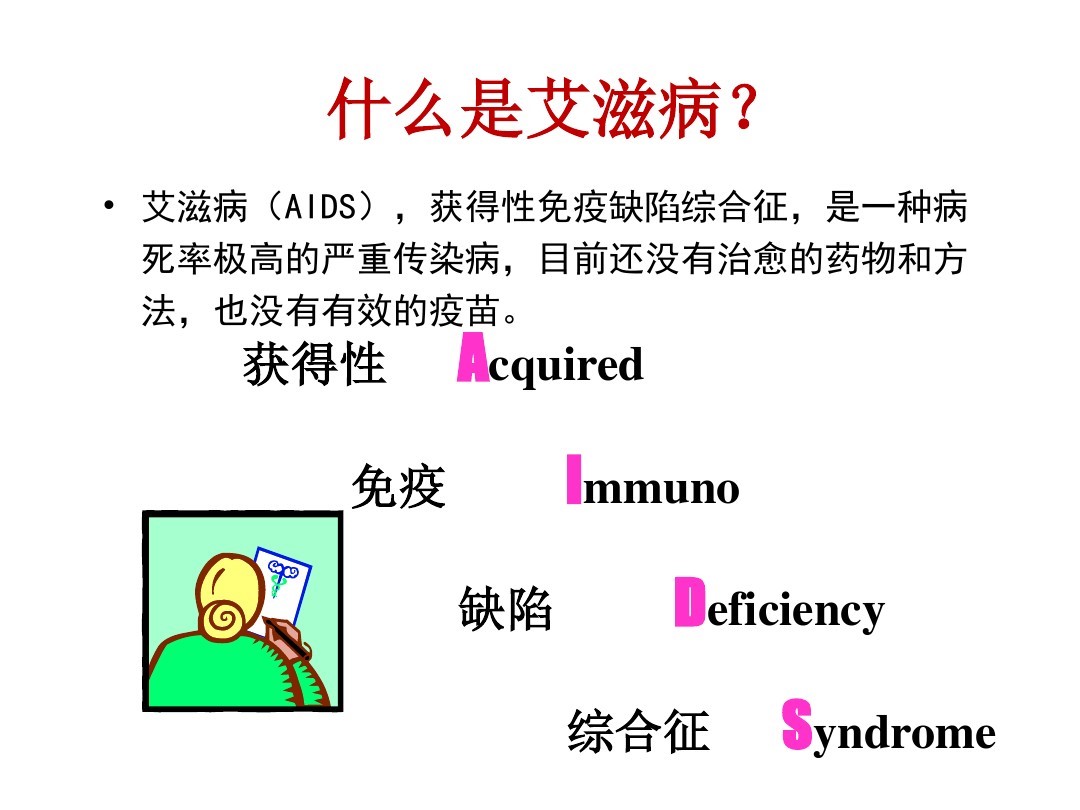 什么是艾滋病？

• 艾滋病（AIDS），获得性免疫缺陷综合征，是一种病死率极高的严重传染病，目前还没有治愈的药物和方法，也没有有效的疫苗。

获得性 Acquired

免疫 Immuno

缺陷 Deficiency

综合征 Syndrome